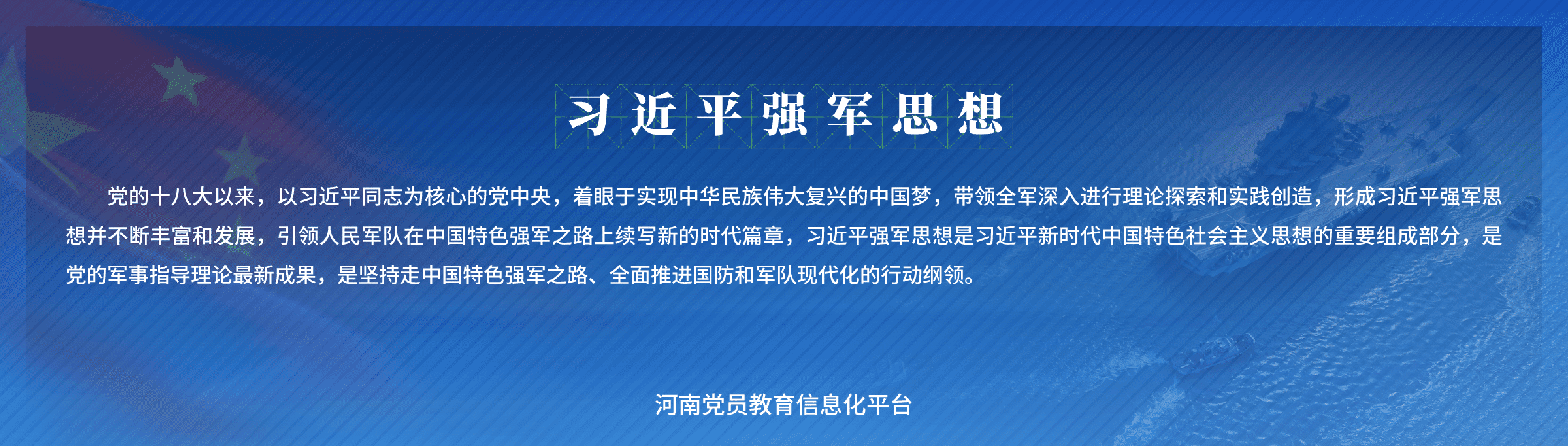 习近平强军思想

党的十八大以来，以习近平同志为核心的党中央，着眼于实现中华民族伟大复兴的中国梦，带领全军深入进行理论探索和实践创造，形成习近平强军思想并不断丰富和发展，引领人民军队在中国特色强军之路上续写新的时代篇章，习近平强军思想是习近平新时代中国特色社会主义思想的重要组成部分，是党的军事指导理论最新成果，是坚持走中国特色强军之路、全面推进国防和军队现代化的行动纲领。

河南党员教育信息化平台